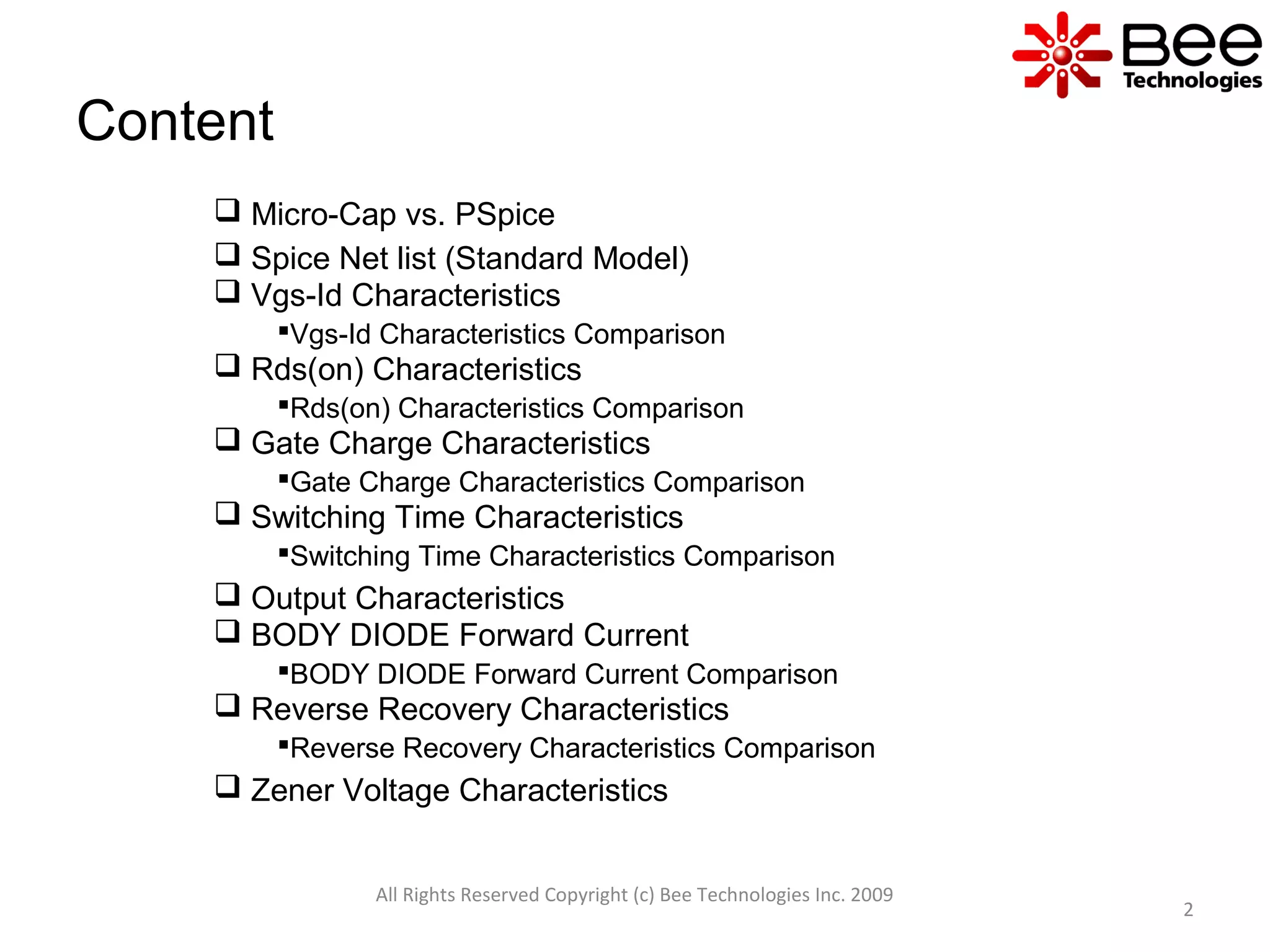 Bee Technologies

Content

❑ Micro-Cap vs. PSpice
❑ Spice Net list (Standard Model)
❑ Vgs-Id Characteristics
▪Vgs-Id Characteristics Comparison
❑ Rds(on) Characteristics
▪Rds(on) Characteristics Comparison
❑ Gate Charge Characteristics
▪Gate Charge Characteristics Comparison
❑ Switching Time Characteristics
▪Switching Time Characteristics Comparison
❑ Output Characteristics
❑ BODY DIODE Forward Current
▪BODY DIODE Forward Current Comparison
❑ Reverse Recovery Characteristics
▪Reverse Recovery Characteristics Comparison
❑ Zener Voltage Characteristics

All Rights Reserved Copyright (c) Bee Technologies Inc. 2009

2